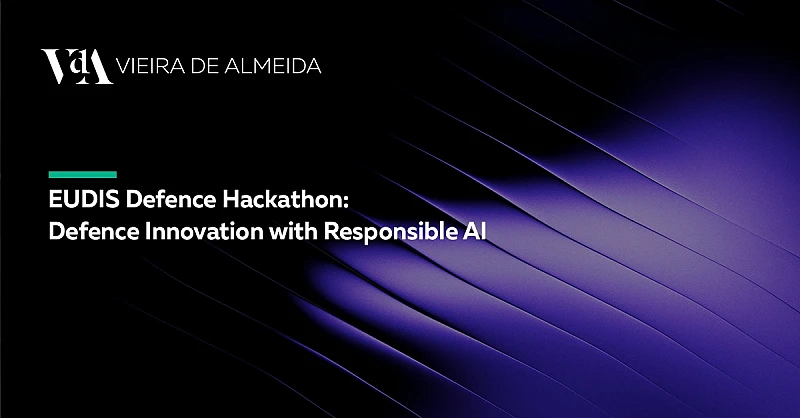 VdA VIEIRA DE ALMEIDA

EUDIS Defence Hackathon:
Defence Innovation with Responsible AI